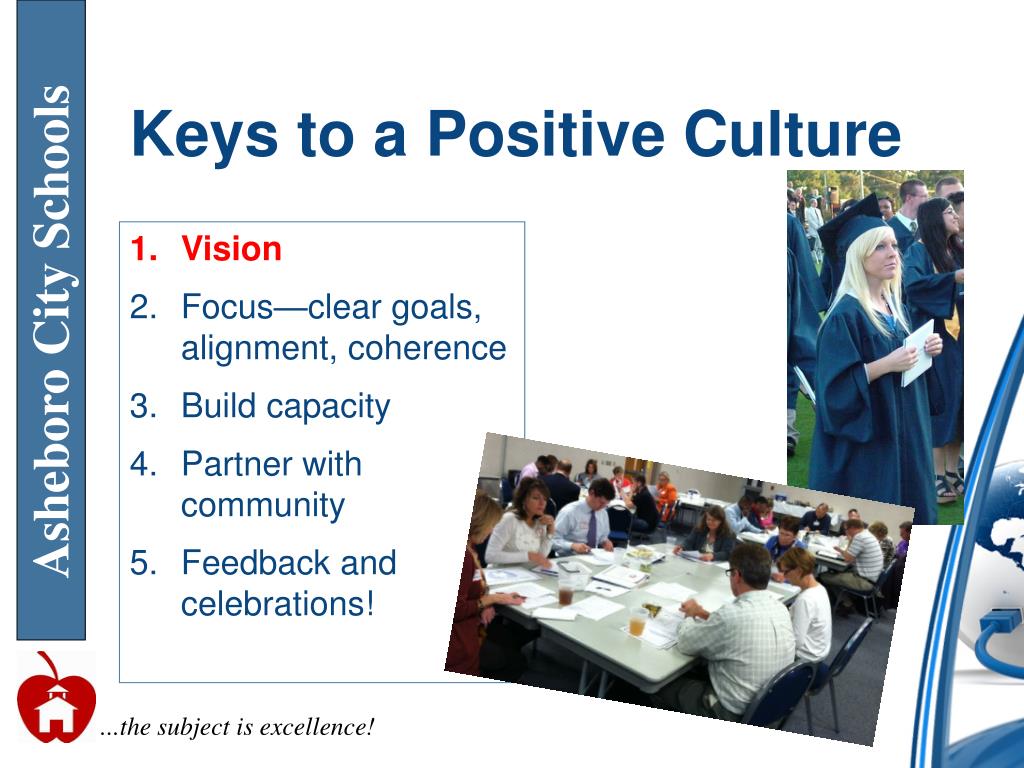 Asheboro City Schools

Keys to a Positive Culture

1. Vision
2. Focus—clear goals, alignment, coherence
3. Build capacity
4. Partner with community
5. Feedback and celebrations!

…the subject is excellence!